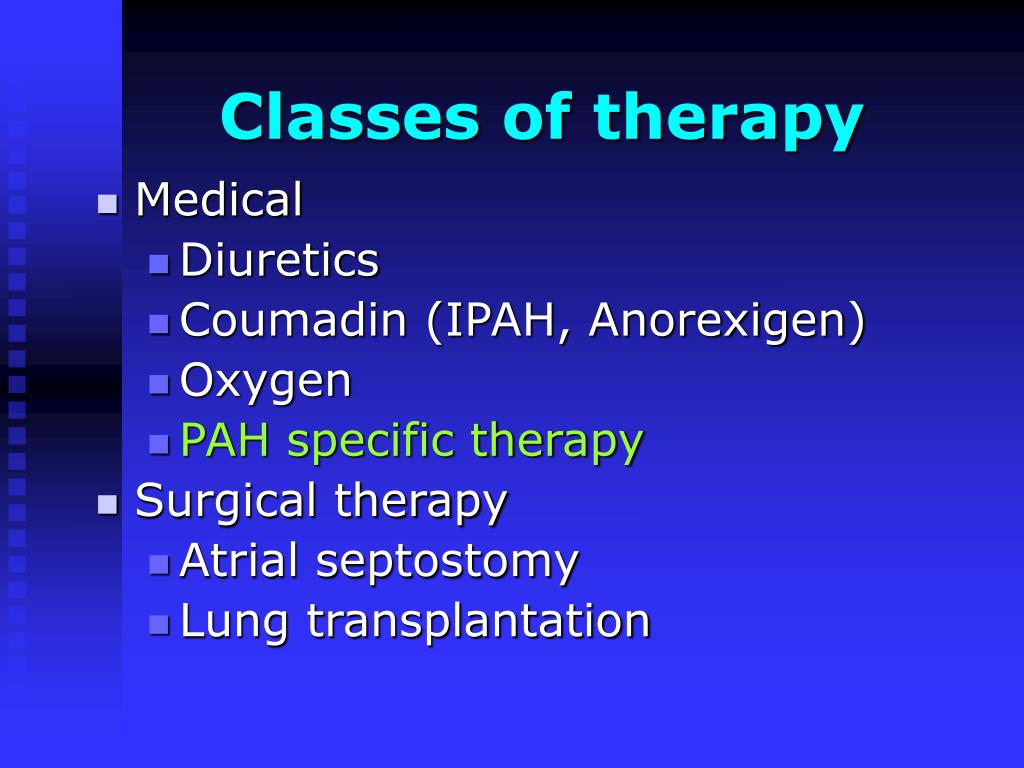 Classes of therapy

- Medical
  - Diuretics
  - Coumadin (IPAH, Anorexigen)
  - Oxygen
  - PAH specific therapy
- Surgical therapy
  - Atrial septostomy
  - Lung transplantation